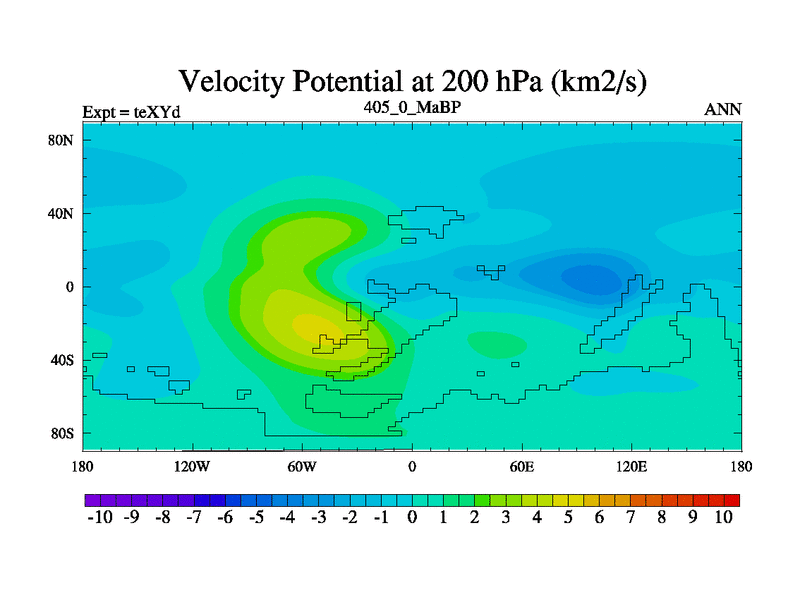 Velocity Potential at 200 hPa (km2/s)

Expt = teXYd

405_0_MaBP

ANN

80N
40N
0
40S
80S

180
120W
60W
0
60E
120E
180

-10 -9 -8 -7 -6 -5 -4 -3 -2 -1 0 1 2 3 4 5 6 7 8 9 10